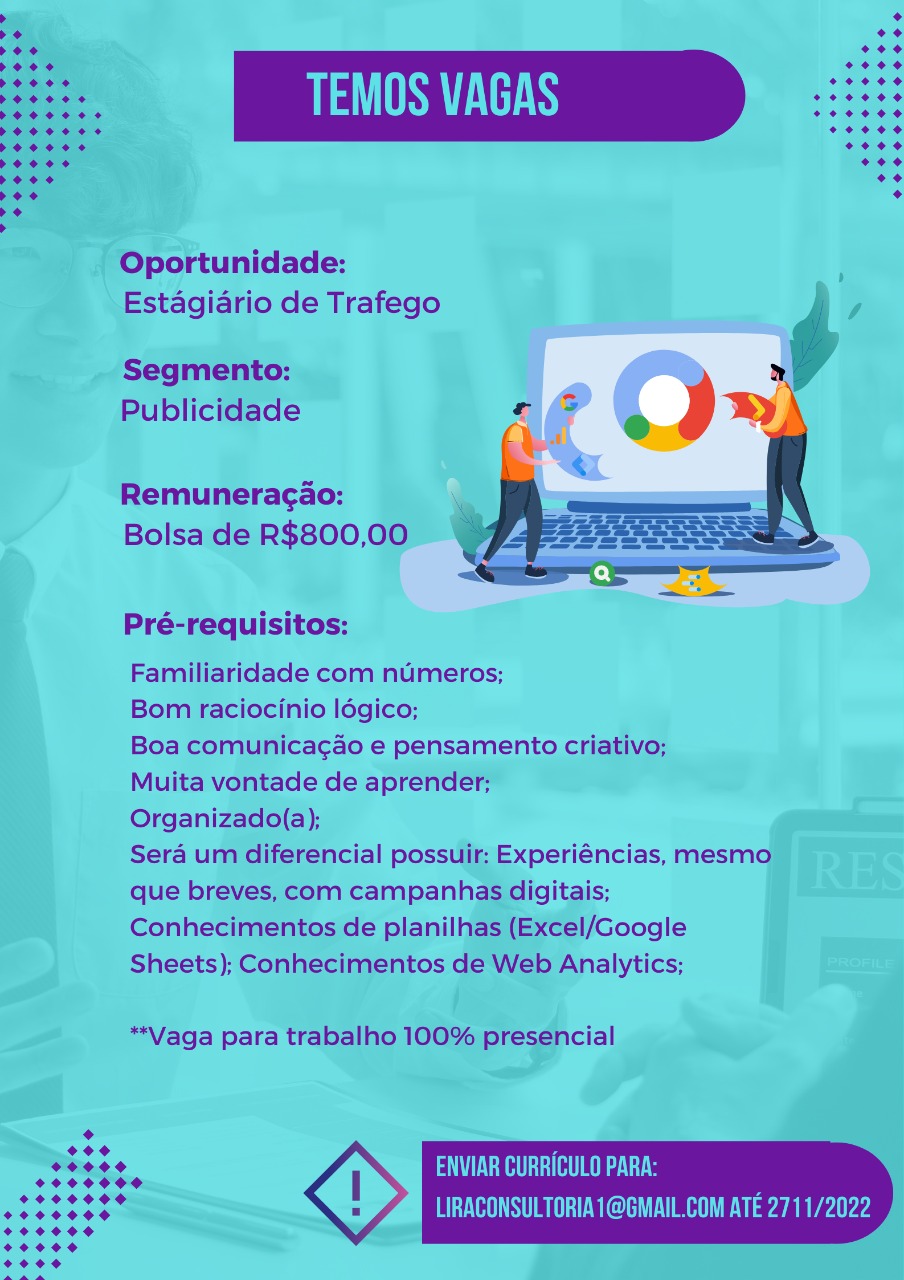 TEMOS VAGAS

Oportunidade:
Estágiário de Trafego

Segmento:
Publicidade

Remuneração:
Bolsa de R$800,00

Pré-requisitos:
Familiaridade com números;
Bom raciocínio lógico;
Boa comunicação e pensamento criativo;
Muita vontade de aprender;
Organizado(a);
Será um diferencial possuir: Experiências, mesmo que breves, com campanhas digitais;
Conhecimentos de planilhas (Excel/Google Sheets); Conhecimentos de Web Analytics;

**Vaga para trabalho 100% presencial

RES
PROFILE

ENVIAR CURRÍCULO PARA:
LIRACONSULTORIA1@GMAIL.COM ATÉ 2711/2022